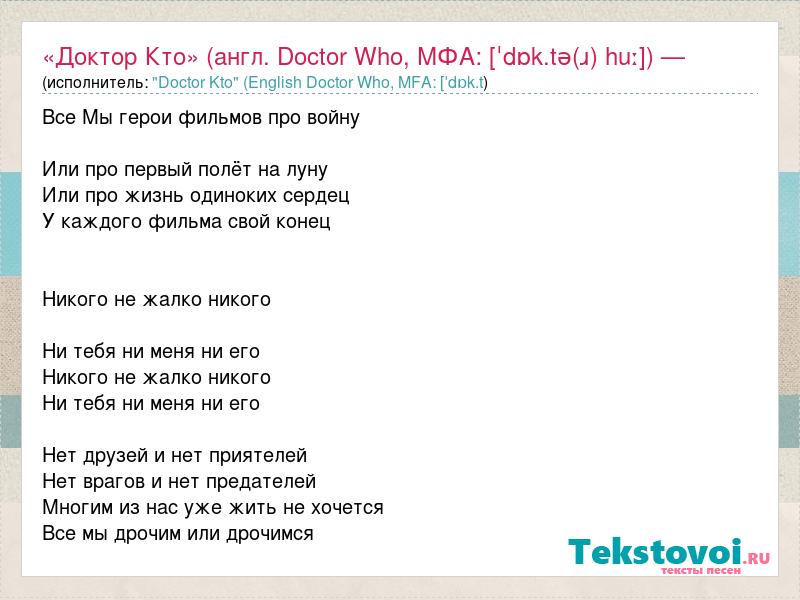 «Доктор Кто» (англ. Doctor Who, МФА: [ˈdɒk.tə(ɹ) huː]) —
(исполнитель: "Doctor Kto" (English Doctor Who, MFA: [ˈdɒk.t)

Все Мы герои фильмов про войну

Или про первый полёт на луну
Или про жизнь одиноких сердец
У каждого фильма свой конец

Никого не жалко никого

Ни тебя ни меня ни его
Никого не жалко никого
Ни тебя ни меня ни его

Нет друзей и нет приятелей
Нет врагов и нет предателей
Многим из нас уже жить не хочется
Все мы дрочим или дрочимся

Tekstovoi.RU
тексты песен